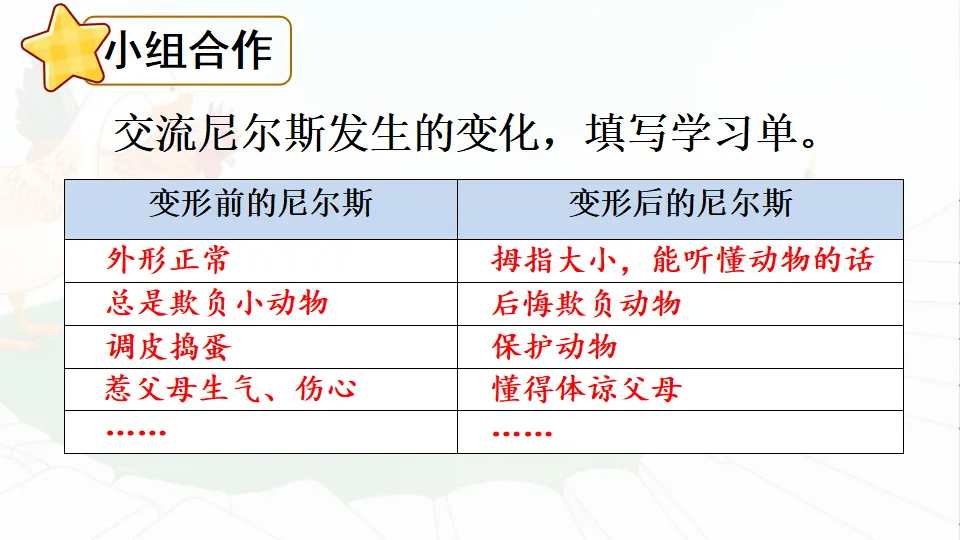 小组合作

交流尼尔斯发生的变化，填写学习单。

| 变形前的尼尔斯 | 变形后的尼尔斯 |
|---|---|
| 外形正常 | 拇指大小，能听懂动物的话 |
| 总是欺负小动物 | 后悔欺负动物 |
| 调皮捣蛋 | 保护动物 |
| 惹父母生气、伤心 | 懂得体谅父母 |
| …… | …… |